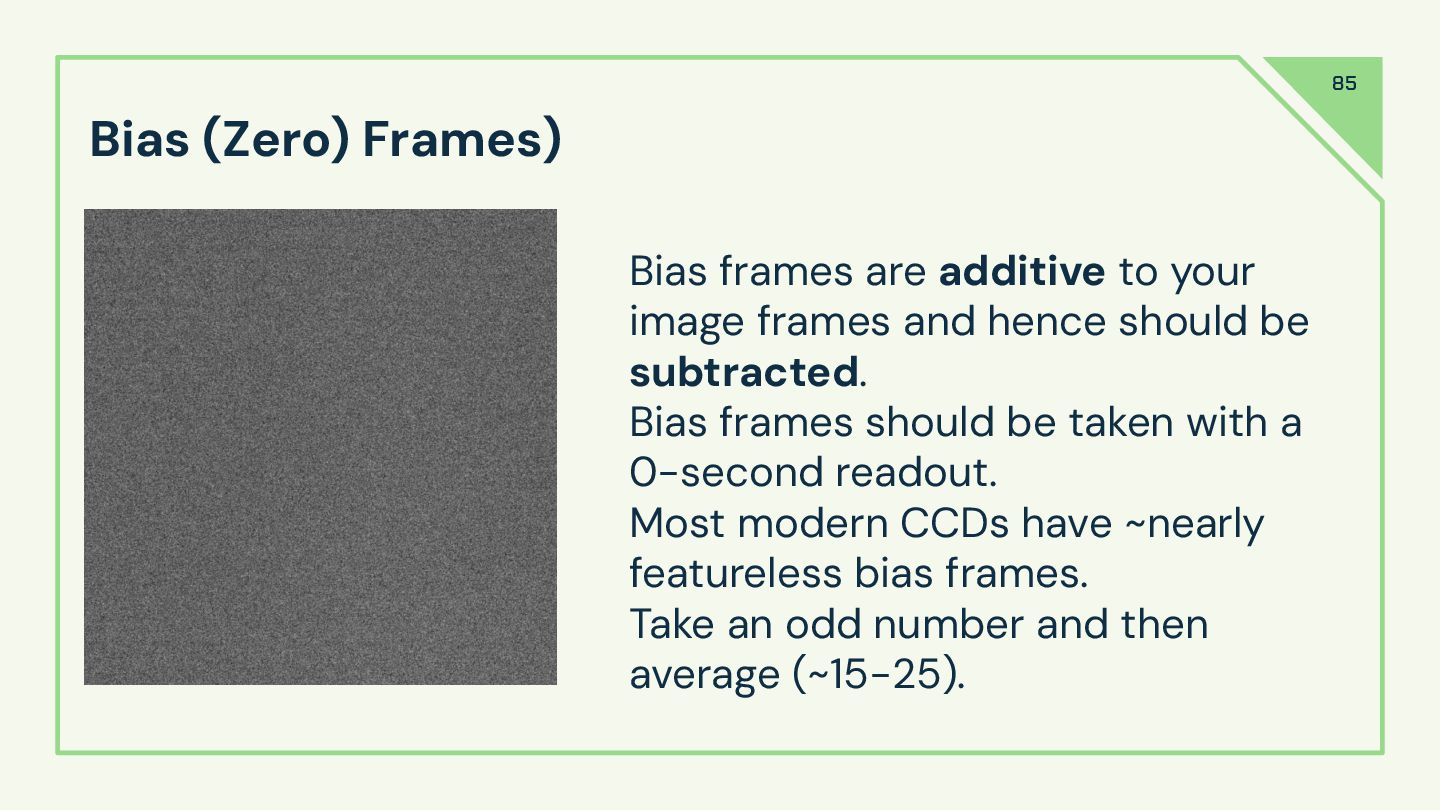 85

Bias (Zero) Frames)

Bias frames are additive to your image frames and hence should be subtracted.
Bias frames should be taken with a 0-second readout.
Most modern CCDs have ~nearly featureless bias frames.
Take an odd number and then average (~15-25).